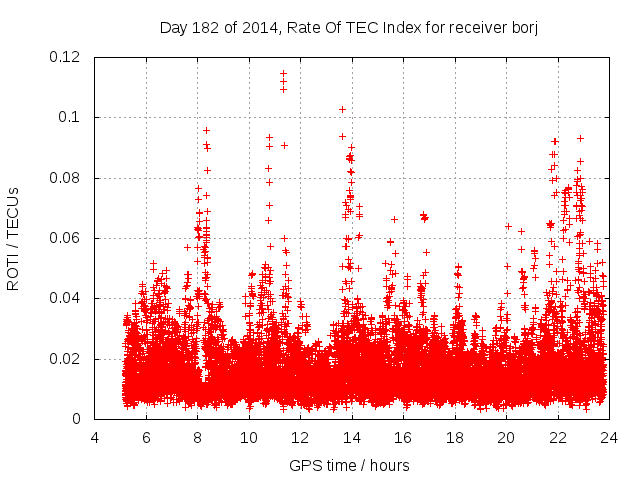 Day 182 of 2014, Rate Of TEC Index for receiver borj

ROTI / TECUs

0.12
0.1
0.08
0.06
0.04
0.02
0

4 6 8 10 12 14 16 18 20 22 24

GPS time / hours